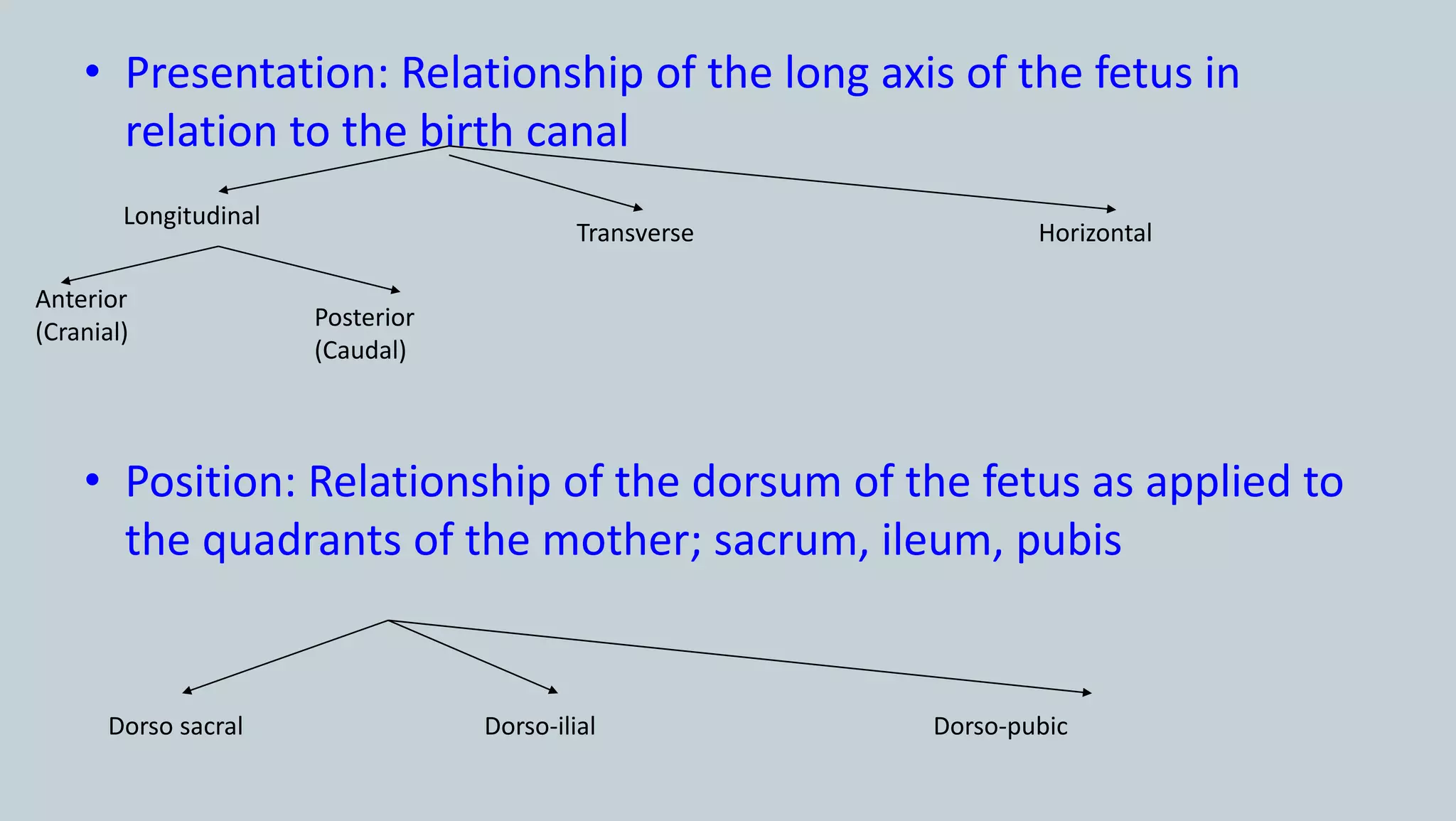 • Presentation: Relationship of the long axis of the fetus in relation to the birth canal

Longitudinal

Transverse

Horizontal

Anterior (Cranial)

Posterior (Caudal)

• Position: Relationship of the dorsum of the fetus as applied to the quadrants of the mother; sacrum, ileum, pubis

Dorso sacral

Dorso-ilial

Dorso-pubic